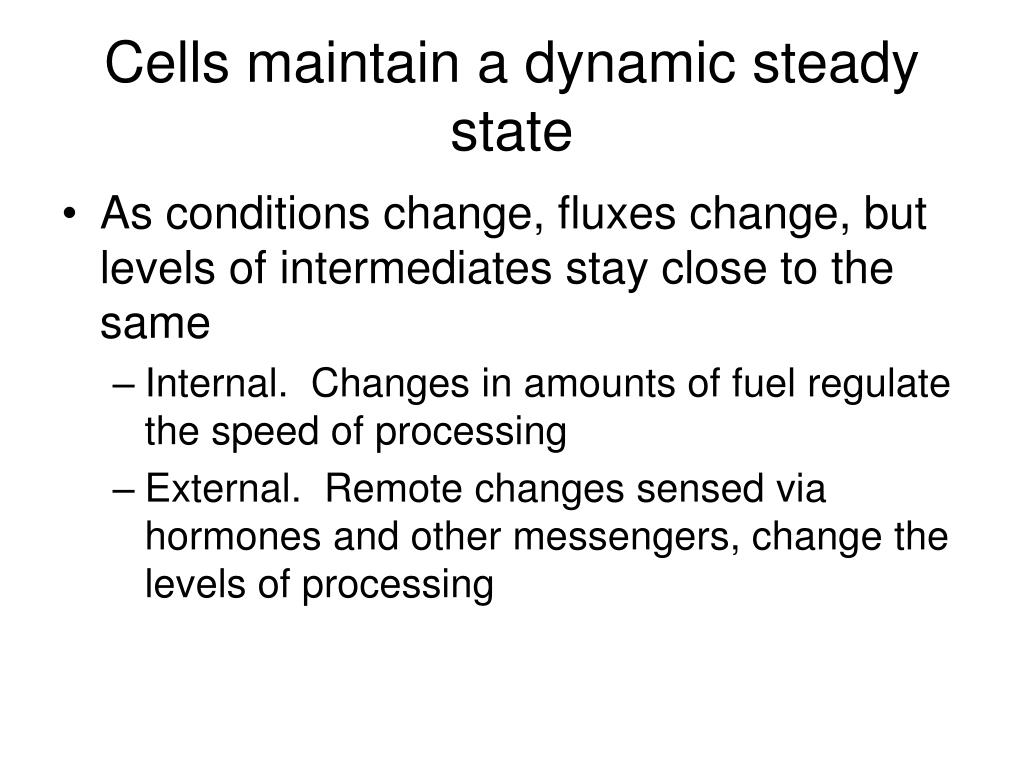 Cells maintain a dynamic steady state

• As conditions change, fluxes change, but levels of intermediates stay close to the same

– Internal.  Changes in amounts of fuel regulate the speed of processing

– External.  Remote changes sensed via hormones and other messengers, change the levels of processing